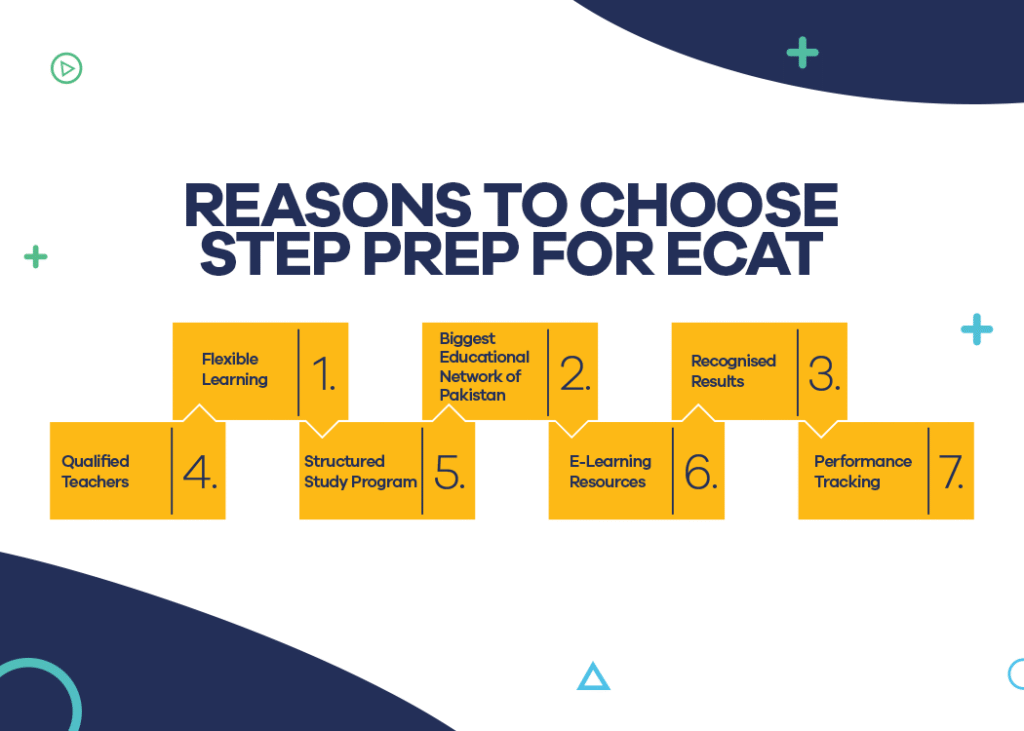 REASONS TO CHOOSE STEP PREP FOR ECAT

Flexible Learning 1.

Biggest Educational Network of Pakistan 2.

Recognised Results 3.

Qualified Teachers 4.

Structured Study Program 5.

E-Learning Resources 6.

Performance Tracking 7.